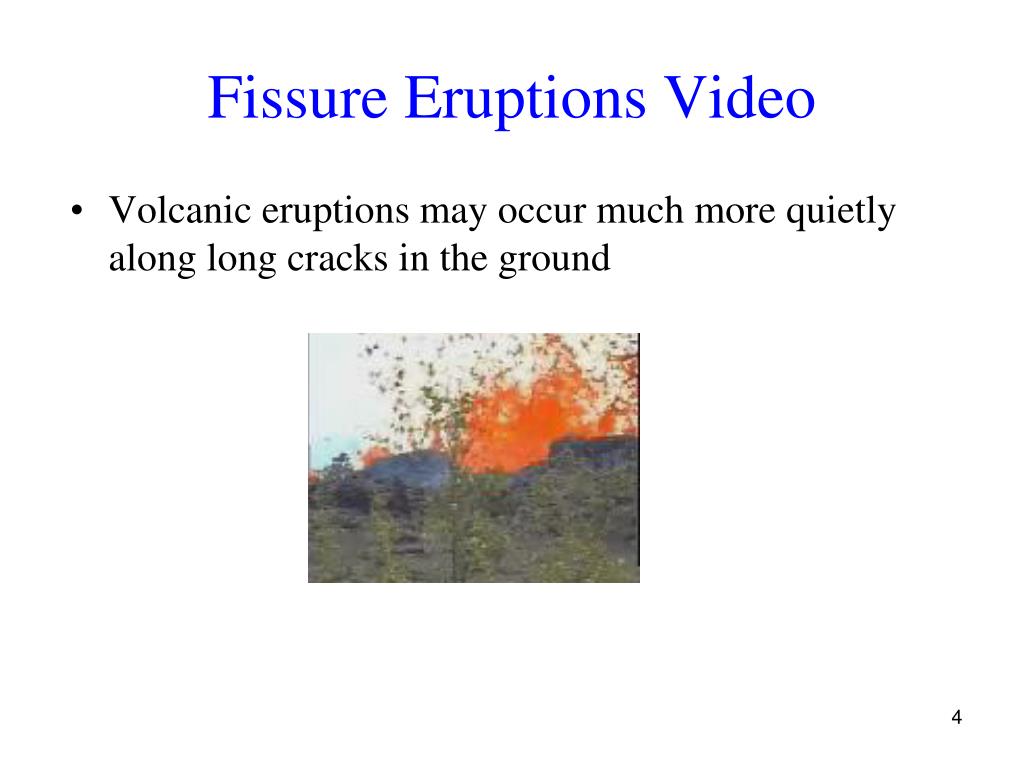 Fissure Eruptions Video

• Volcanic eruptions may occur much more quietly along long cracks in the ground

4